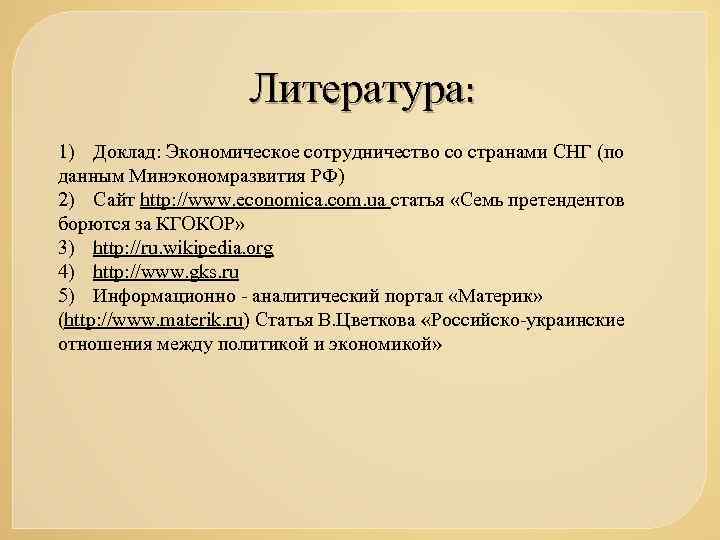 Литература:

1) Доклад: Экономическое сотрудничество со странами СНГ (по данным Минэкономразвития РФ)
2) Сайт http://www.economica.com.ua статья «Семь претендентов борются за КГОКОР»
3) http://ru.wikipedia.org
4) http://www.gks.ru
5) Информационно - аналитический портал «Материк» (http://www.materik.ru) Статья В.Цветкова «Российско-украинские отношения между политикой и экономикой»